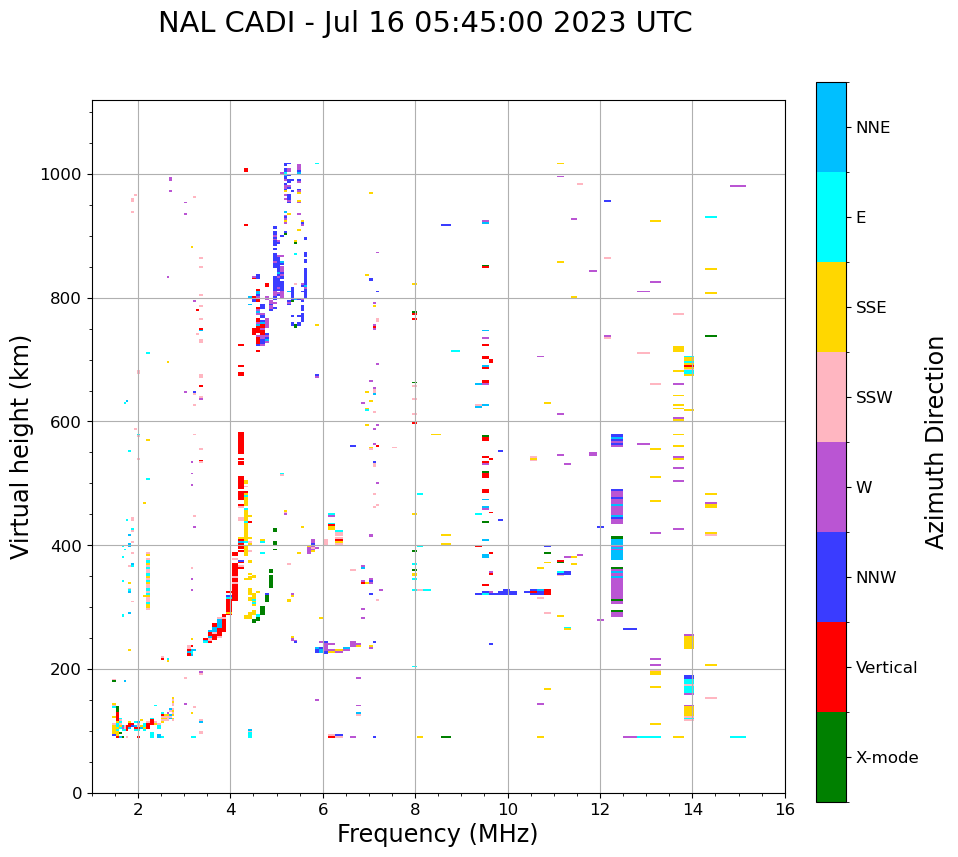 NAL CADI - Jul 16 05:45:00 2023 UTC

Virtual height (km)

1000
800
600
400
200
0

2
4
6
8
10
12
14
16

Frequency (MHz)

NNE
E
SSE
SSW
W
NNW
Vertical
X-mode

Azimuth Direction